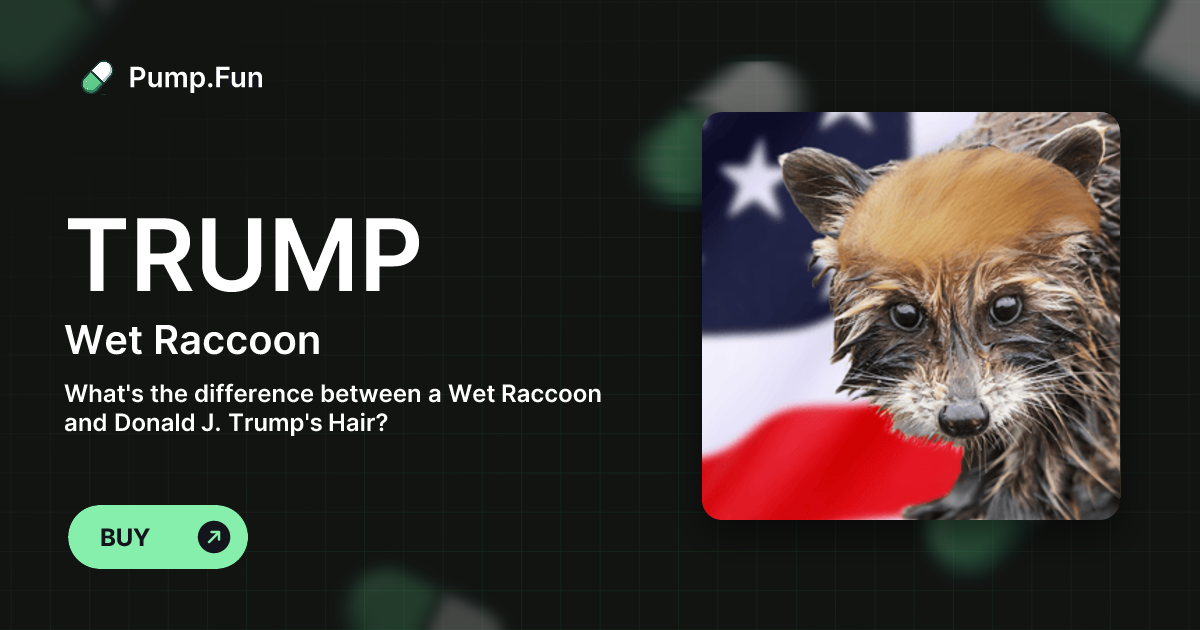 Pump.Fun

TRUMP

Wet Raccoon

What's the difference between a Wet Raccoon and Donald J. Trump's Hair?

BUY